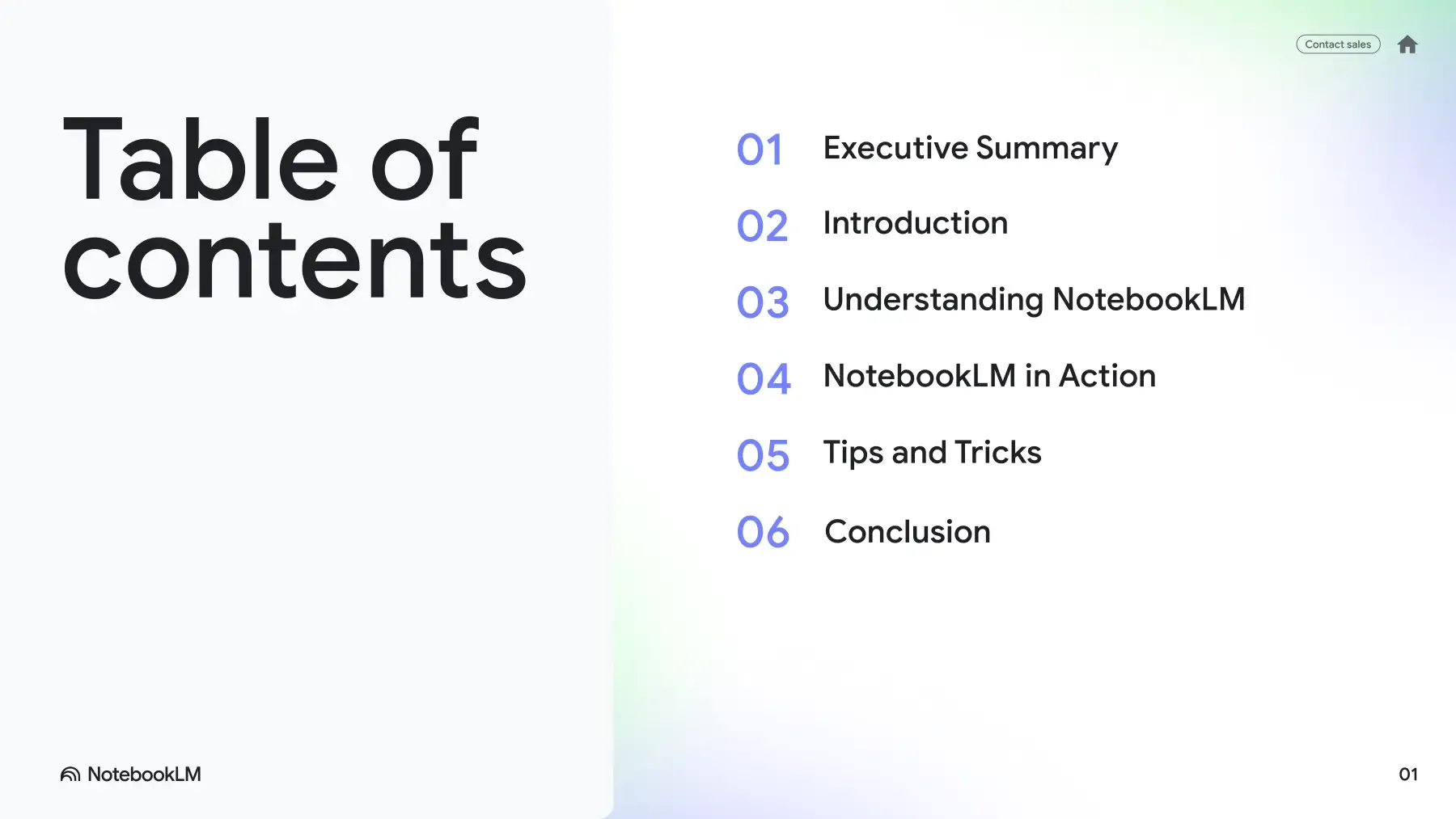 Contact sales

Table of contents

01 Executive Summary

02 Introduction

03 Understanding NotebookLM

04 NotebookLM in Action

05 Tips and Tricks

06 Conclusion

NotebookLM

01